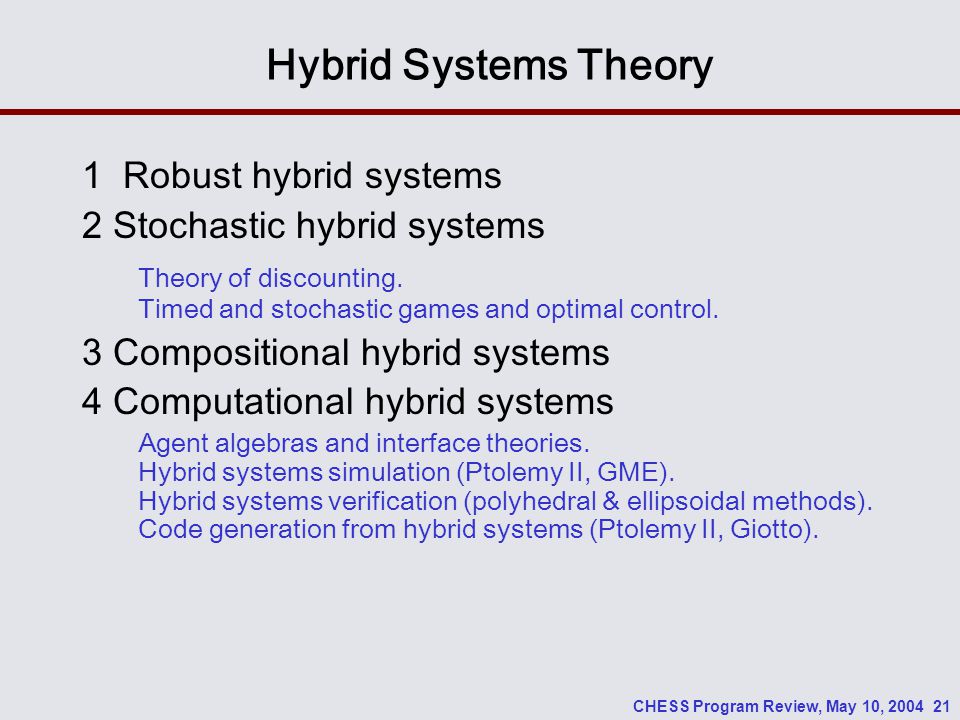 Hybrid Systems Theory

1 Robust hybrid systems

2 Stochastic hybrid systems

Theory of discounting.
Timed and stochastic games and optimal control.

3 Compositional hybrid systems

4 Computational hybrid systems

Agent algebras and interface theories.
Hybrid systems simulation (Ptolemy II, GME).
Hybrid systems verification (polyhedral & ellipsoidal methods).
Code generation from hybrid systems (Ptolemy II, Giotto).

CHESS Program Review, May 10, 2004 21